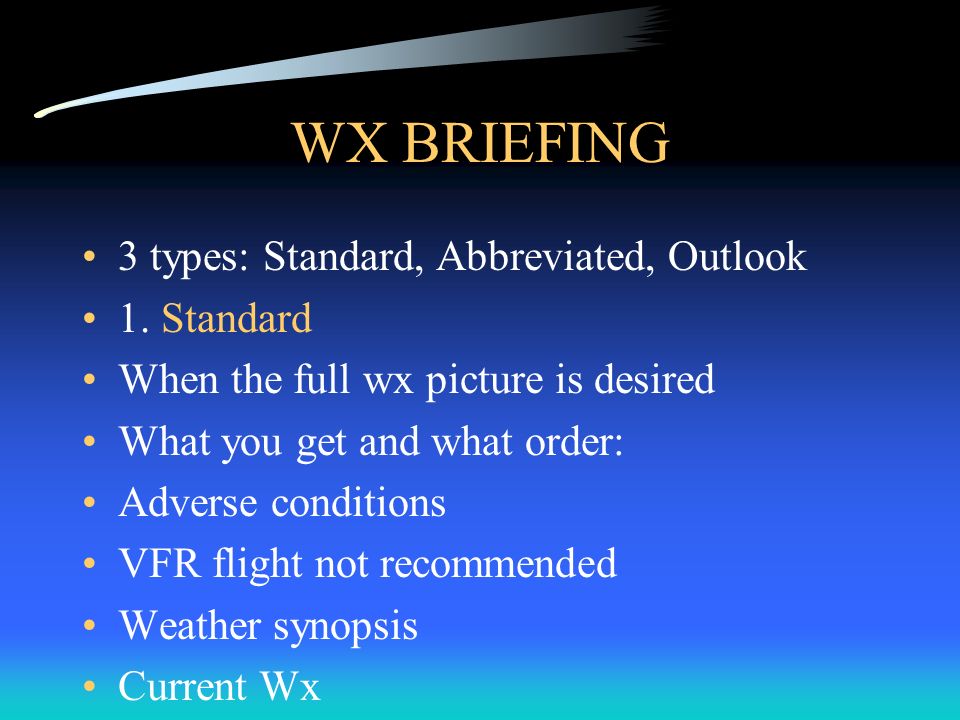 WX BRIEFING

• 3 types: Standard, Abbreviated, Outlook
• 1. Standard
• When the full wx picture is desired
• What you get and what order:
• Adverse conditions
• VFR flight not recommended
• Weather synopsis
• Current Wx